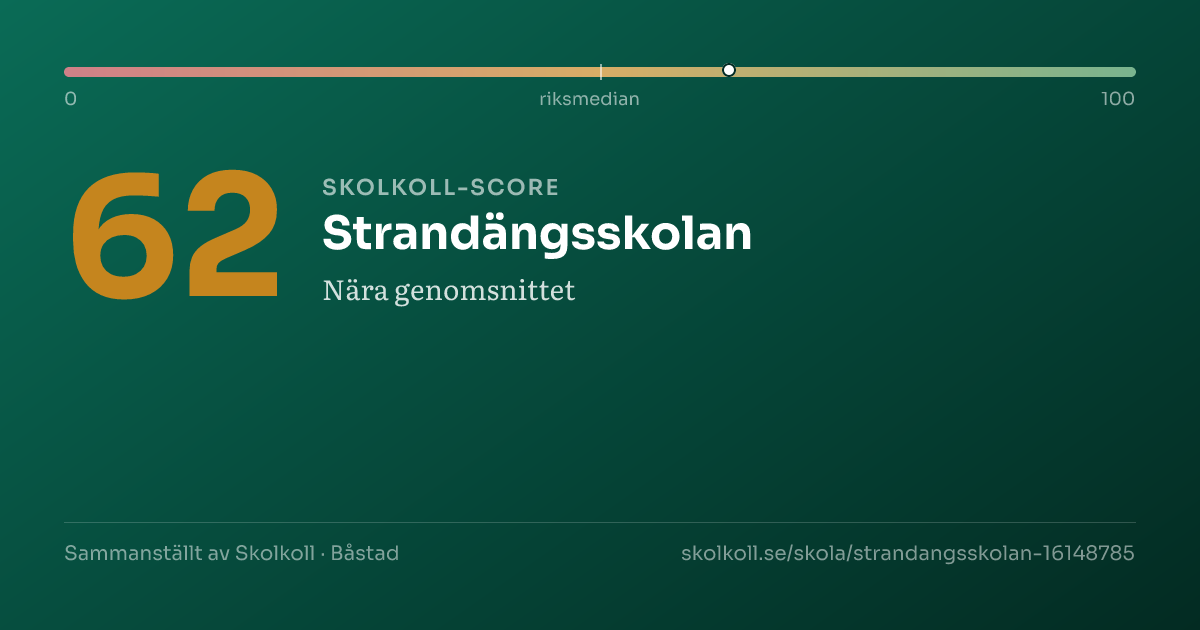 0
riksmedian
100

62

SKOLKOLL-SCORE

Strandängsskolan

Nära genomsnittet

Sammanställt av Skolkoll · Båstad

skolkoll.se/skola/strandangsskolan-16148785